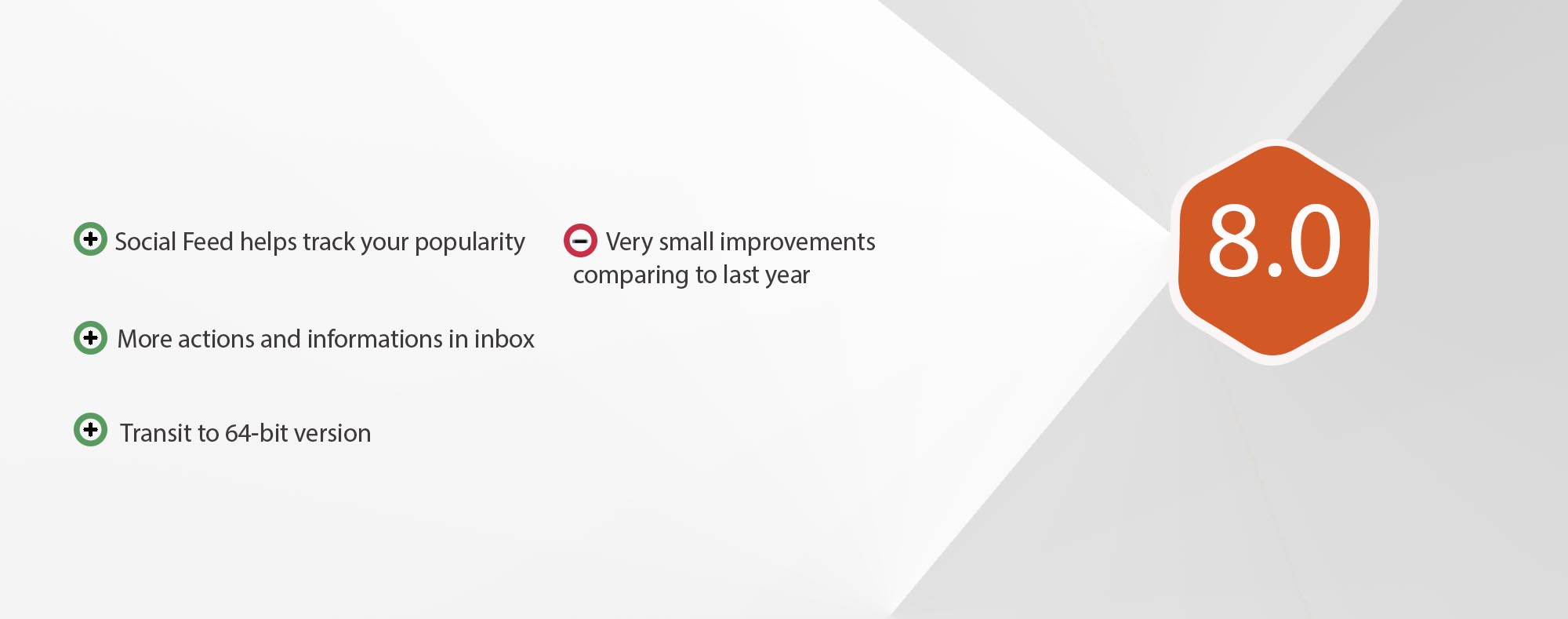 Social Feed helps track your popularity

More actions and informations in inbox

Transit to 64-bit version

Very small improvements comparing to last year

8.0